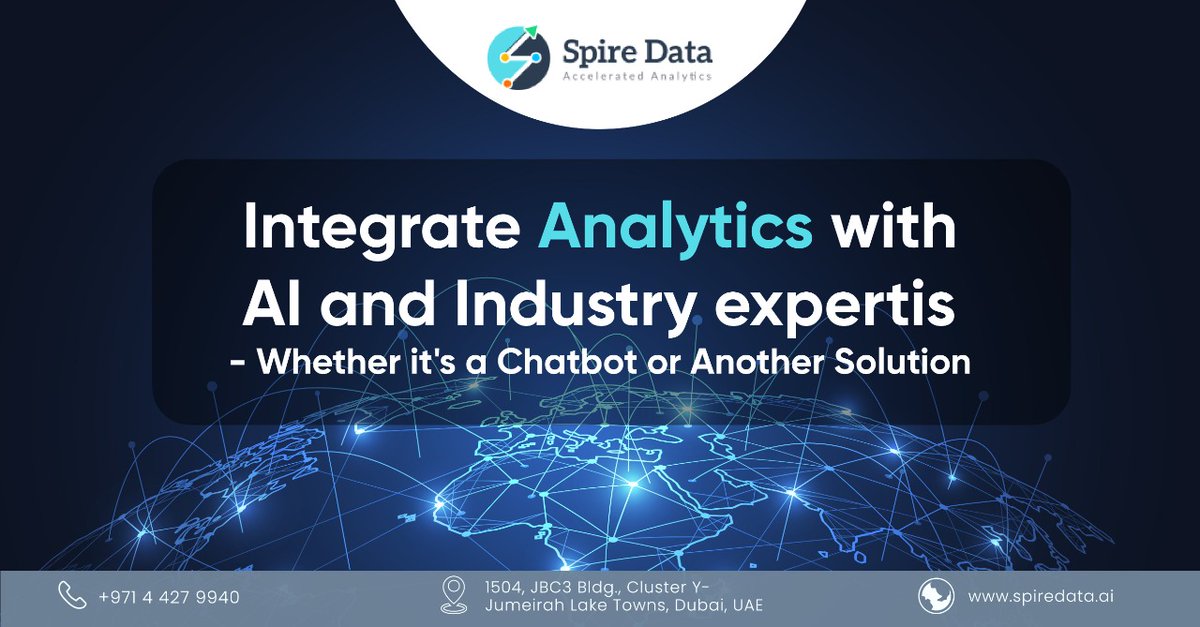 Spire Data
Accelerated Analytics

Integrate Analytics with AI and Industry expertis
- Whether it's a Chatbot or Another Solution

+971 4 427 9940

1504, JBC3 Bldg., Cluster Y-
Jumeirah Lake Towns, Dubai, UAE

www.spiredata.ai